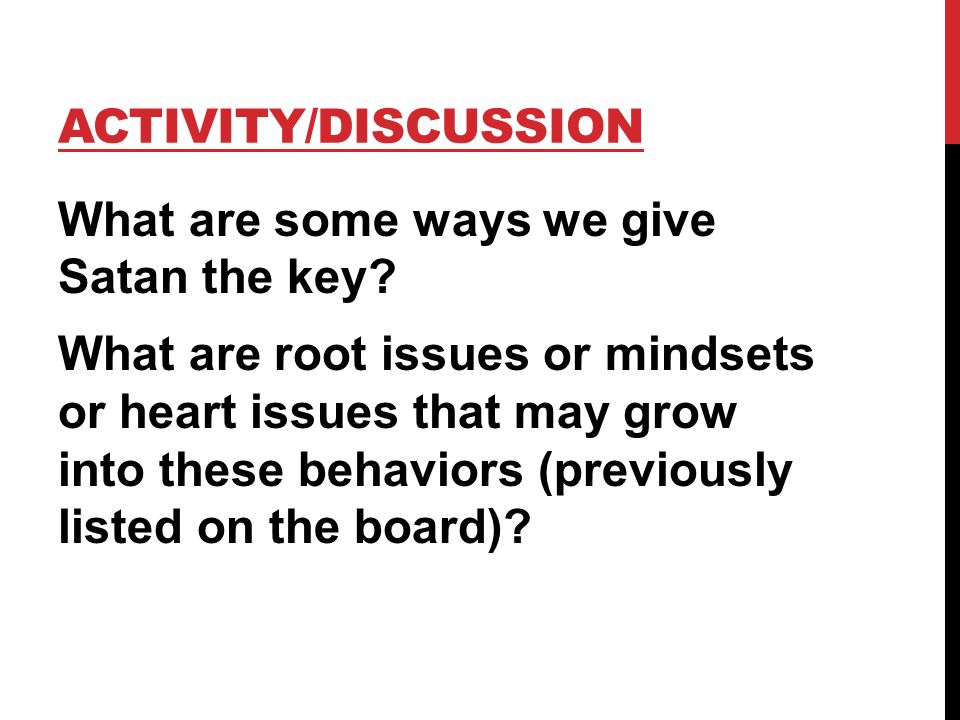 ACTIVITY/DISCUSSION

What are some ways we give Satan the key?

What are root issues or mindsets or heart issues that may grow into these behaviors (previously listed on the board)?